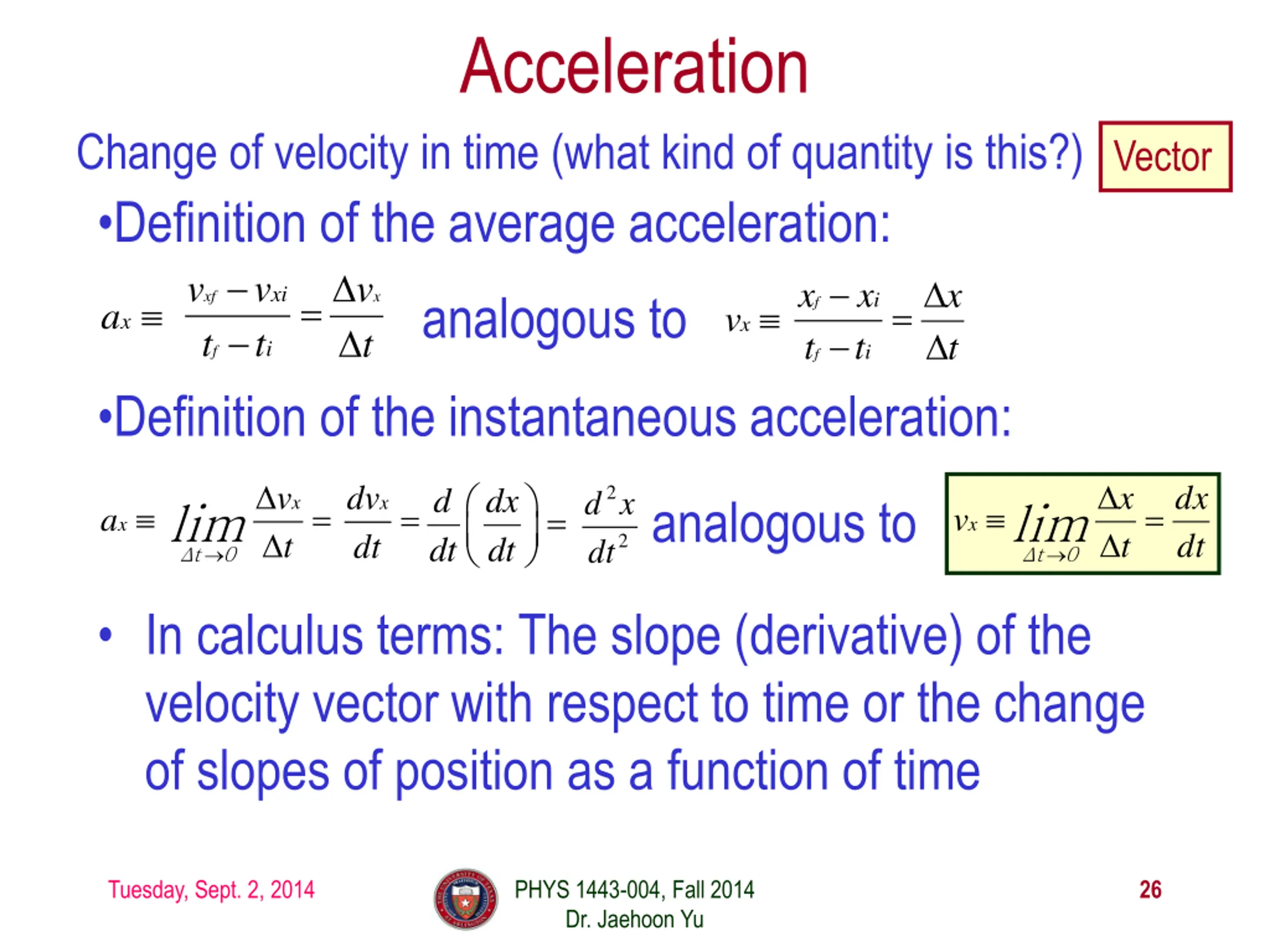 Acceleration

Change of velocity in time (what kind of quantity is this?) Vector

•Definition of the average acceleration:

$a_x \equiv \frac{v_{xf} - v_{xi}}{t_f - t_i} = \frac{\Delta v_x}{\Delta t}$ analogous to $v_x \equiv \frac{x_f - x_i}{t_f - t_i} = \frac{\Delta x}{\Delta t}$

•Definition of the instantaneous acceleration:

$a_x \equiv \lim_{\Delta t \to 0} \frac{\Delta v_x}{\Delta t} = \frac{dv_x}{dt} = \frac{d}{dt}\left(\frac{dx}{dt}\right) = \frac{d^2x}{dt^2}$ analogous to $v_x \equiv \lim_{\Delta t \to 0} \frac{\Delta x}{\Delta t} = \frac{dx}{dt}$

• In calculus terms: The slope (derivative) of the velocity vector with respect to time or the change of slopes of position as a function of time

Tuesday, Sept. 2, 2014

PHYS 1443-004, Fall 2014
Dr. Jaehoon Yu

26